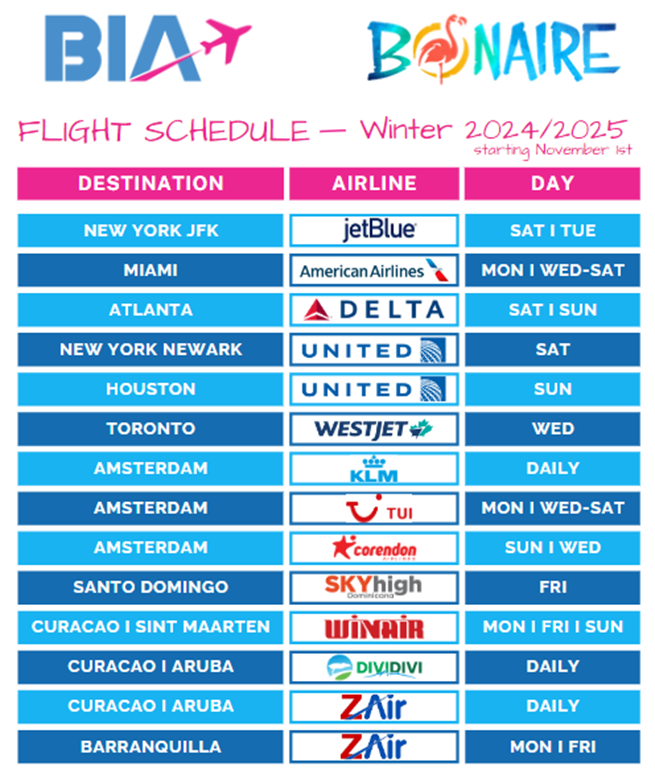 BIA

BONAIRE

FLIGHT SCHEDULE — Winter 2024/2025
starting November 1st

| DESTINATION | AIRLINE | DAY |
|---|---|---|
| NEW YORK JFK | jetBlue | SAT I TUE |
| MIAMI | American Airlines | MON I WED-SAT |
| ATLANTA | DELTA | SAT I SUN |
| NEW YORK NEWARK | UNITED | SAT |
| HOUSTON | UNITED | SUN |
| TORONTO | WESTJET | WED |
| AMSTERDAM | KLM | DAILY |
| AMSTERDAM | TUI | MON I WED-SAT |
| AMSTERDAM | corendon AIRLINES | SUN I WED |
| SANTO DOMINGO | SKYhigh Dominicana | FRI |
| CURACAO I SINT MAARTEN | WINAIR | MON I FRI I SUN |
| CURACAO I ARUBA | DIVIDIVI | DAILY |
| CURACAO I ARUBA | ZAir | DAILY |
| BARRANQUILLA | ZAir | MON I FRI |